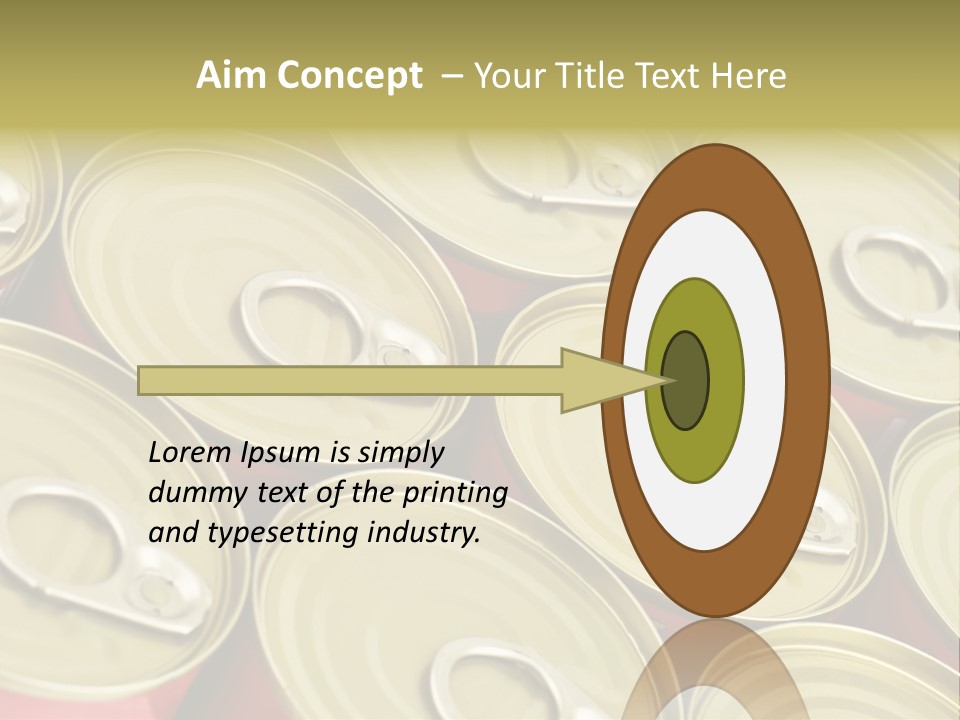 Aim Concept – Your Title Text Here

Lorem Ipsum is simply dummy text of the printing and typesetting industry.